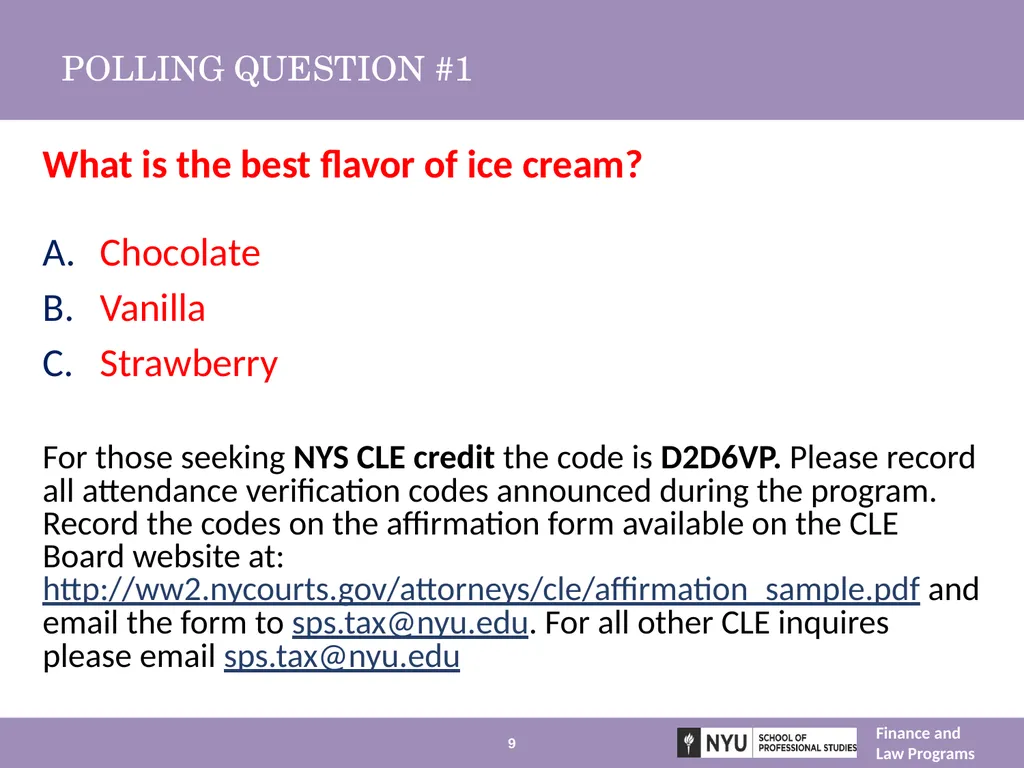 POLLING QUESTION #1

What is the best flavor of ice cream?

A. Chocolate
B. Vanilla
C. Strawberry

For those seeking NYS CLE credit the code is D2D6VP. Please record all attendance verification codes announced during the program. Record the codes on the affirmation form available on the CLE Board website at: http://ww2.nycourts.gov/attorneys/cle/affirmation_sample.pdf and email the form to sps.tax@nyu.edu. For all other CLE inquires please email sps.tax@nyu.edu

9

NYU SCHOOL OF PROFESSIONAL STUDIES

Finance and Law Programs